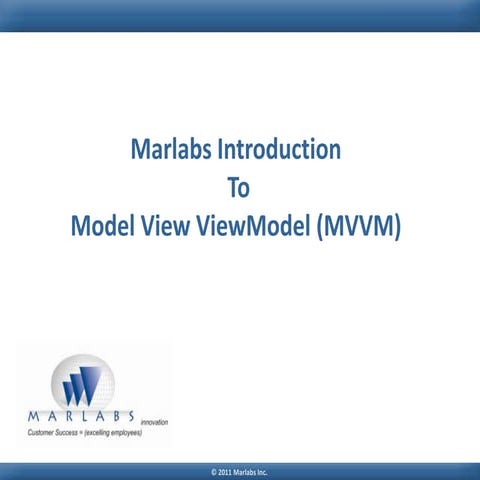 Marlabs Introduction
To
Model View ViewModel (MVVM)

MARLABS innovation
Customer Success = (excelling employees)

© 2011 Marlabs Inc.